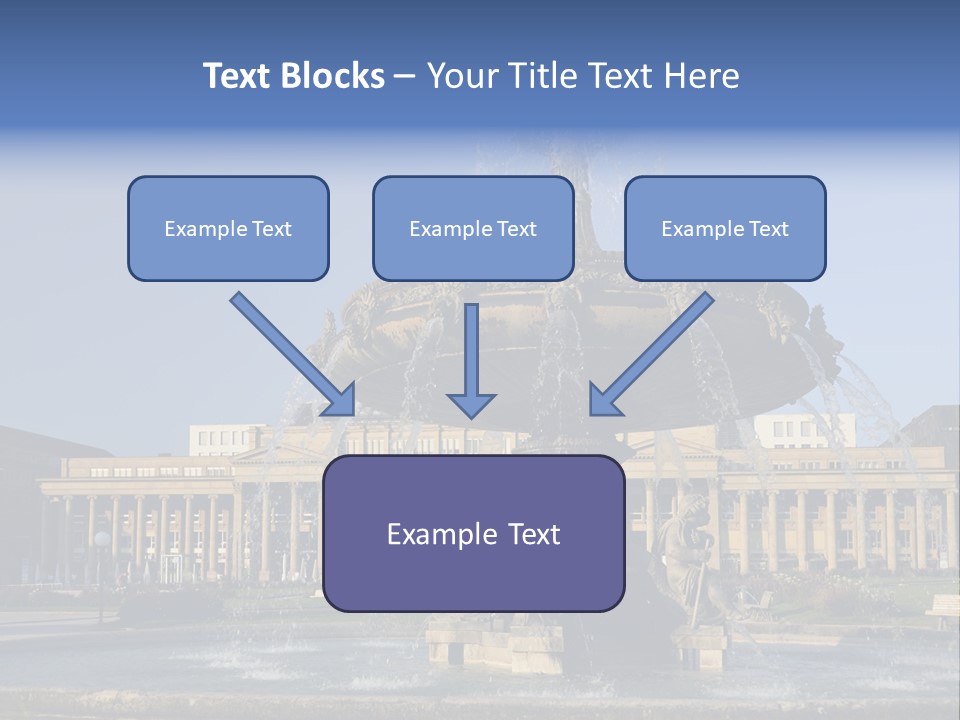 Text Blocks – Your Title Text Here

Example Text

Example Text

Example Text

Example Text